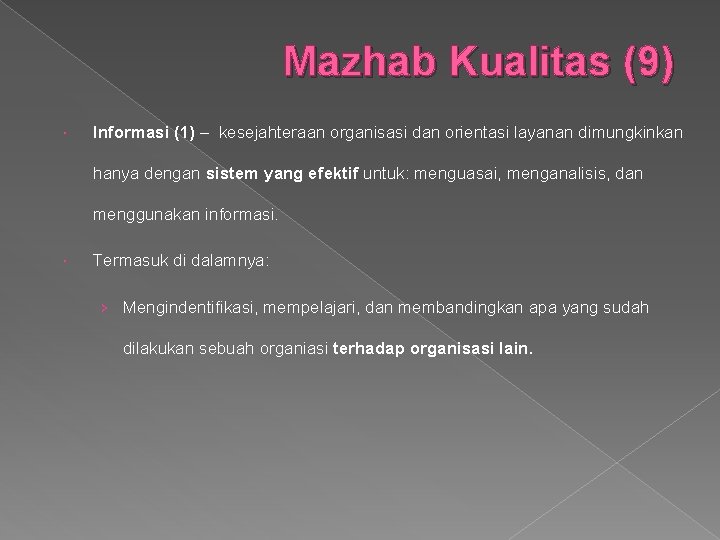 Mazhab Kualitas (9)

Informasi (1) – kesejahteraan organisasi dan orientasi layanan dimungkinkan hanya dengan sistem yang efektif untuk: menguasai, menganalisis, dan menggunakan informasi.

Termasuk di dalamnya:

› Mengindentifikasi, mempelajari, dan membandingkan apa yang sudah dilakukan sebuah organiasi terhadap organisasi lain.